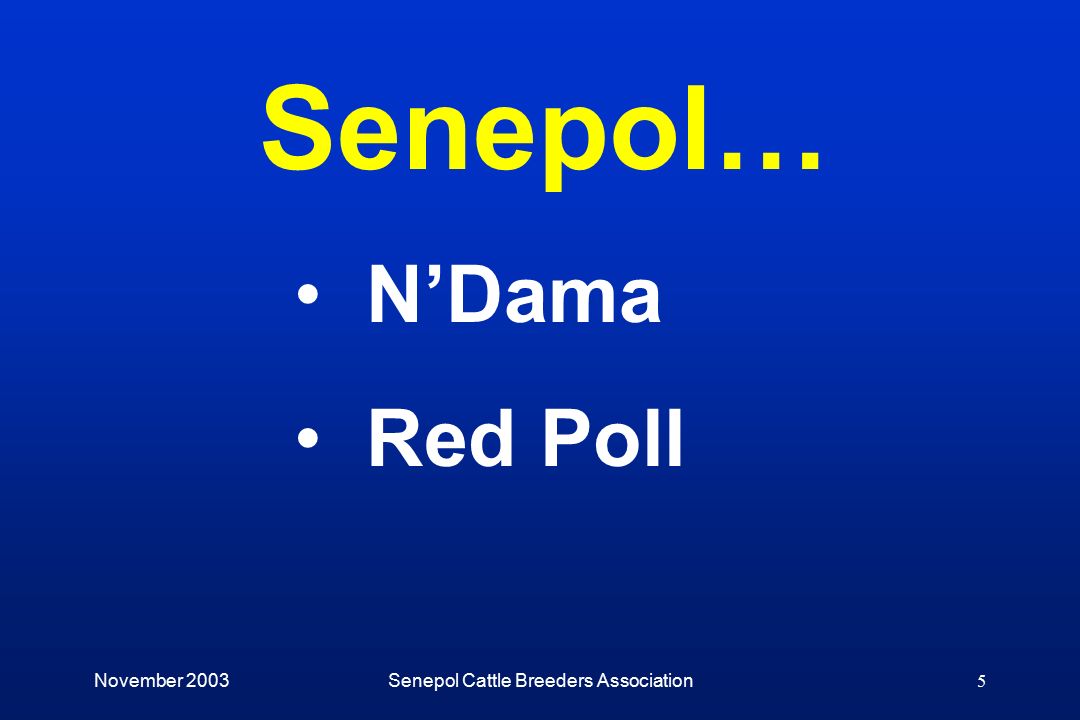 Senepol…

• N’Dama
• Red Poll

November 2003

Senepol Cattle Breeders Association

5